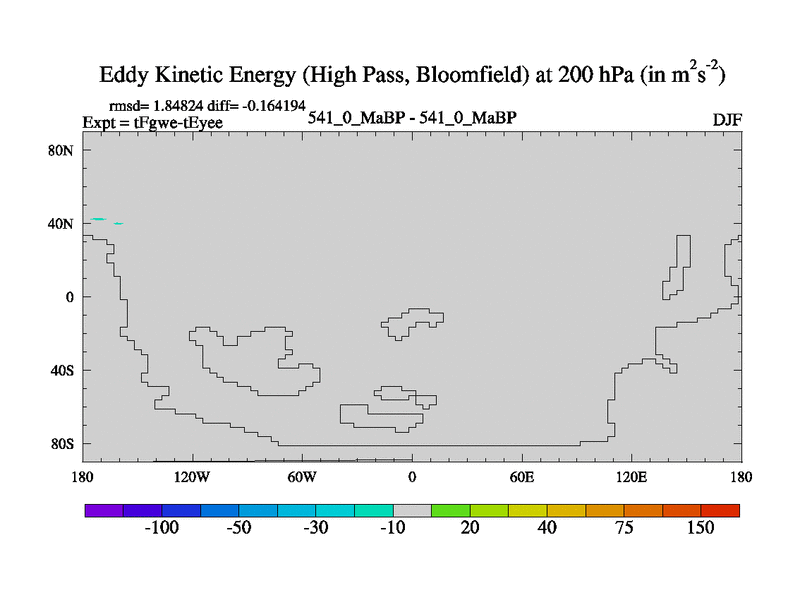 Eddy Kinetic Energy (High Pass, Bloomfield) at 200 hPa (in $m^2s^{-2}$)

rmsd= 1.84824 diff= -0.164194
Expt = tFgwe-tEyee

541_0_MaBP - 541_0_MaBP

DJF

80N
40N
0
40S
80S

180
120W
60W
0
60E
120E
180

-100
-50
-30
-10
20
40
75
150